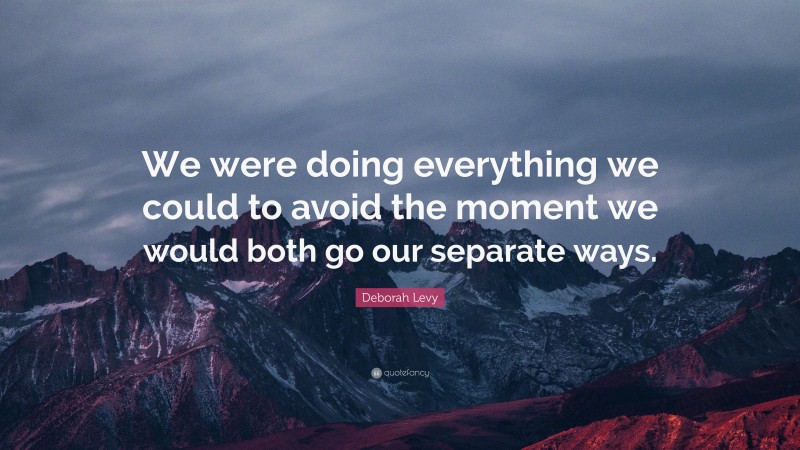 We were doing everything we could to avoid the moment we would both go our separate ways.

Deborah Levy

quotefancy